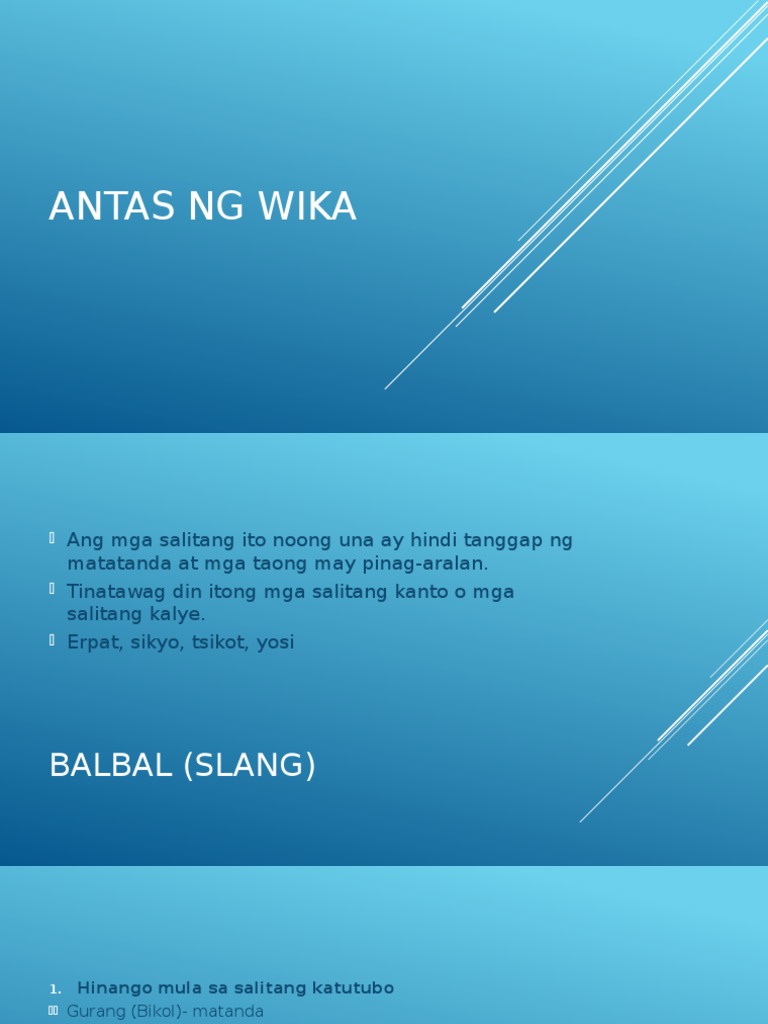 ANTAS NG WIKA

Ang mga salitang ito noong una ay hindi tanggap ng matatanda at mga taong may pinag-aralan.

Tinatawag din itong mga salitang kanto o mga salitang kalye.

Erpat, sikyo, tsikot, yosi

BALBAL (SLANG)

1. Hinango mula sa salitang katutubo

Gurang (Bikol)- matanda